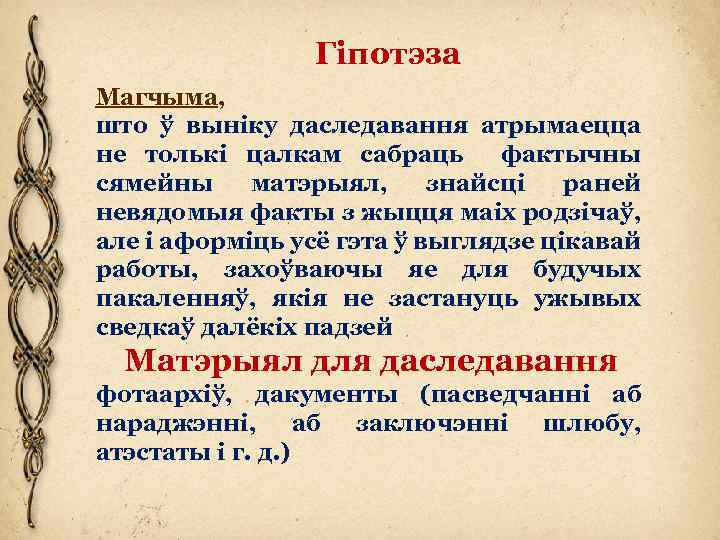 Гіпотэза

Магчыма,
што ў выніку даследавання атрымаецца не толькі цалкам сабраць фактычны сямейны матэрыял, знайсці раней невядомыя факты з жыцця маіх родзічаў, але і аформіць усё гэта ў выглядзе цікавай работы, захоўваючы яе для будучых пакаленняў, якія не застануць ужывых сведкаў далёкіх падзей

Матэрыял для даследавання

фотаархіў, дакументы (пасведчанні аб нараджэнні, аб заключэнні шлюбу, атэстаты і г. д.)